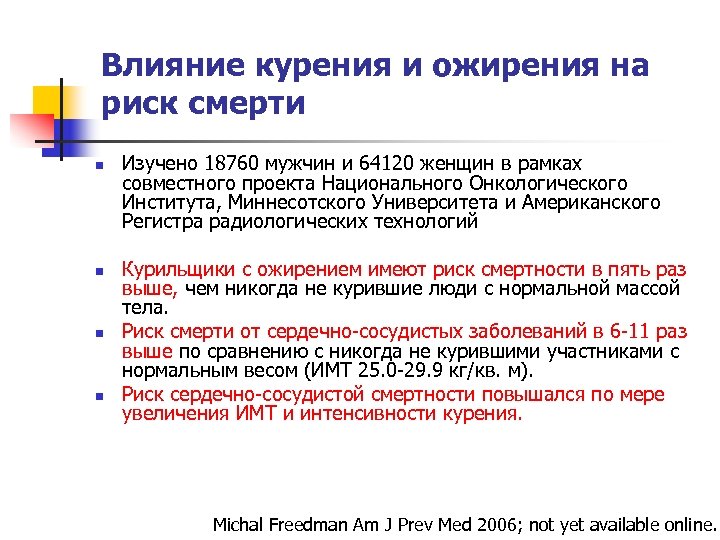 Влияние курения и ожирения на риск смерти

Изучено 18760 мужчин и 64120 женщин в рамках совместного проекта Национального Онкологического Института, Миннесотского Университета и Американского Регистра радиологических технологий

Курильщики с ожирением имеют риск смертности в пять раз выше, чем никогда не курившие люди с нормальной массой тела.

Риск смерти от сердечно-сосудистых заболеваний в 6-11 раз выше по сравнению с никогда не курившими участниками с нормальным весом (ИМТ 25.0-29.9 кг/кв. м).

Риск сердечно-сосудистой смертности повышался по мере увеличения ИМТ и интенсивности курения.

Michal Freedman Am J Prev Med 2006; not yet available online.